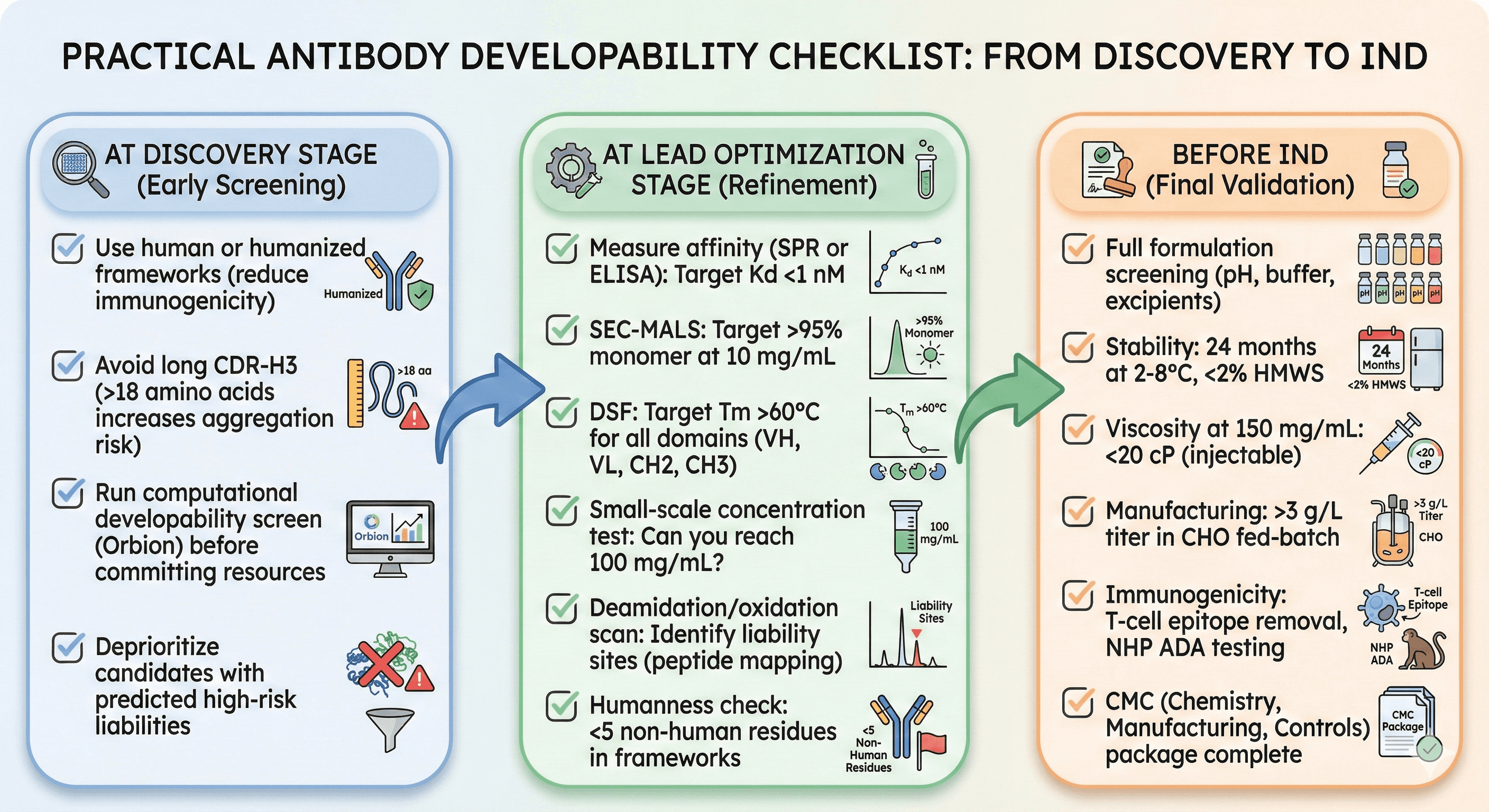 PRACTICAL ANTIBODY DEVELOPABILITY CHECKLIST: FROM DISCOVERY TO IND

AT DISCOVERY STAGE (Early Screening)

Use human or humanized frameworks (reduce immunogenicity)

Humanized

Avoid long CDR-H3 (>18 amino acids increases aggregation risk)

>18 aa

Run computational developability screen (Orbion) before committing resources

Orbion

Deprioritize candidates with predicted high-risk liabilities

AT LEAD OPTIMIZATION STAGE (Refinement)

Measure affinity (SPR or ELISA): Target Kd <1 nM

$K_d$ <1 nM

SEC-MALS: Target >95% monomer at 10 mg/mL

>95% Monomer

DSF: Target Tm >60°C for all domains (VH, VL, CH2, CH3)

$T_m$ >60°C

Small-scale concentration test: Can you reach 100 mg/mL?

100 mg/mL

Deamidation/oxidation scan: Identify liability sites (peptide mapping)

Liability Sites

Humanness check: <5 non-human residues in frameworks

<5 Non-Human Residues

BEFORE IND (Final Validation)

Full formulation screening (pH, buffer, excipients)

pH pH pH pH pH

Stability: 24 months at 2-8°C, <2% HMWS

24 Months

<2% HMWS

Viscosity at 150 mg/mL: <20 cP (injectable)

<20 cP

Manufacturing: >3 g/L titer in CHO fed-batch

>3 g/L Titer

CHO

Immunogenicity: T-cell epitope removal, NHP ADA testing

T-cell Epitope

NHP ADA

CMC (Chemistry, Manufacturing, Controls) package complete

CMC Package